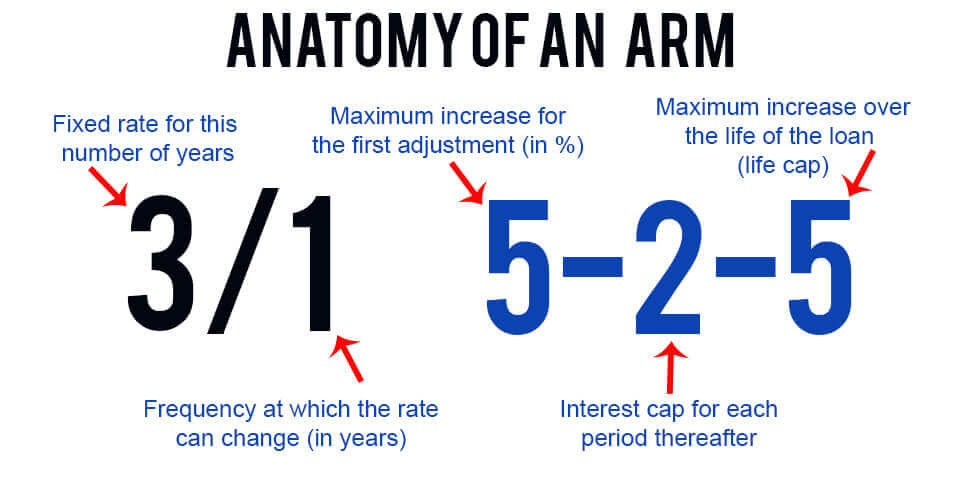 ANATOMY OF AN ARM

Fixed rate for this number of years

Maximum increase for the first adjustment (in %)

Maximum increase over the life of the loan (life cap)

3/1 5-2-5

Frequency at which the rate can change (in years)

Interest cap for each period thereafter